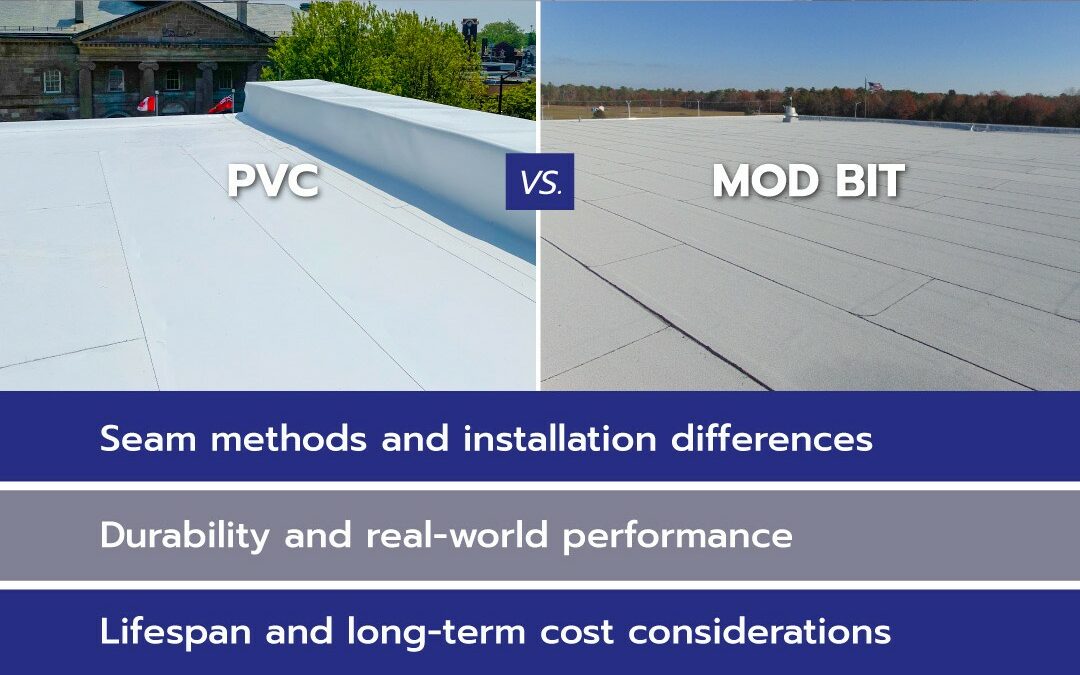 PVC

VS.

MOD BIT

Seam methods and installation differences

Durability and real-world performance

Lifespan and long-term cost considerations